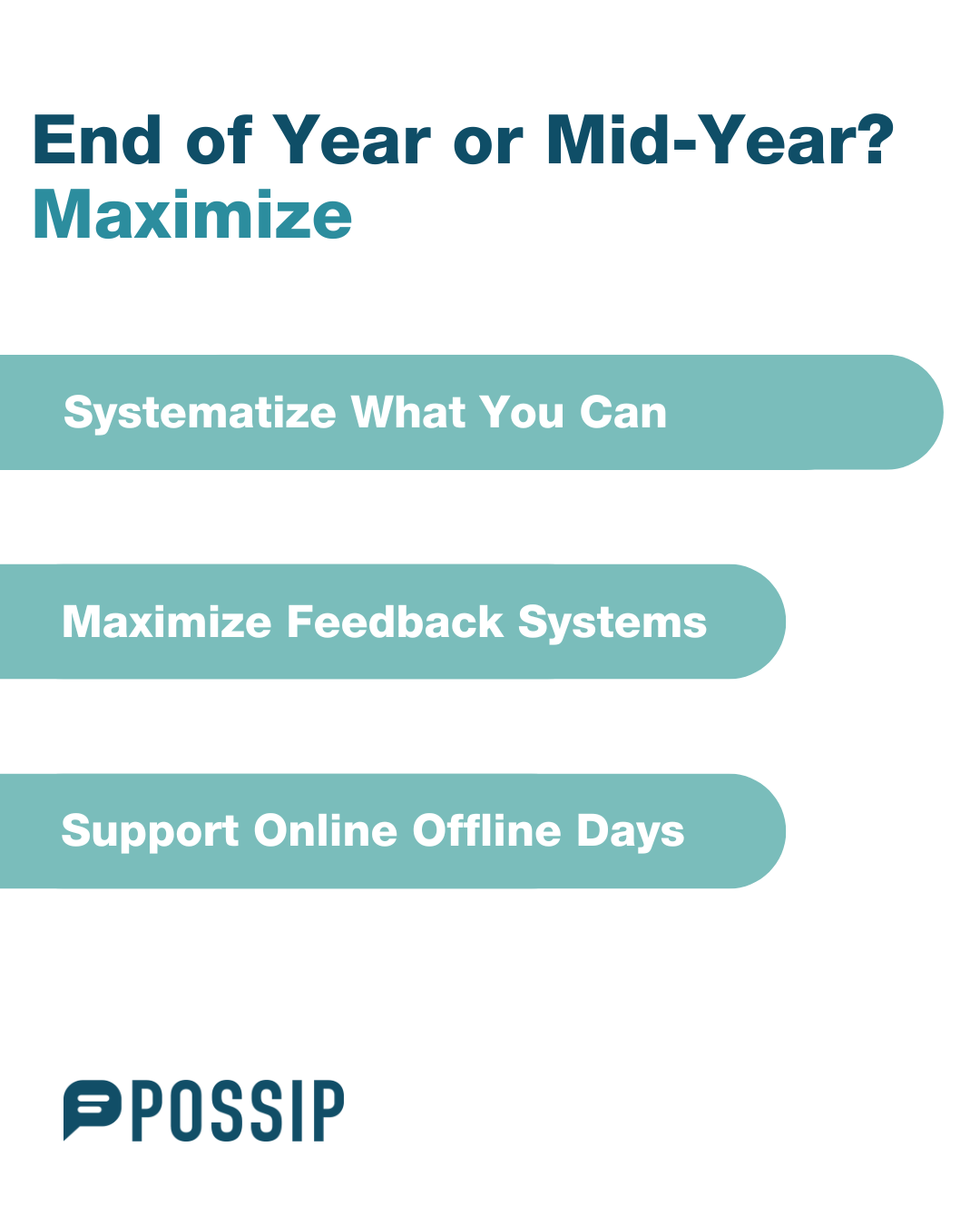 End of Year or Mid-Year?
Maximize

Systematize What You Can

Maximize Feedback Systems

Support Online Offline Days

POSSIP